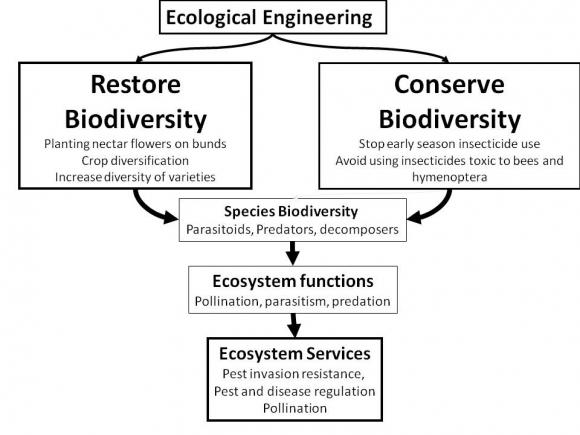 Ecological Engineering

Restore Biodiversity
Planting nectar flowers on bunds
Crop diversification
Increase diversity of varieties

Conserve Biodiversity
Stop early season insecticide use
Avoid using insecticides toxic to bees and hymenoptera

Species Biodiversity
Parasitoids, Predators, decomposers

Ecosystem functions
Pollination, parasitism, predation

Ecosystem Services
Pest invasion resistance,
Pest and disease regulation
Pollination